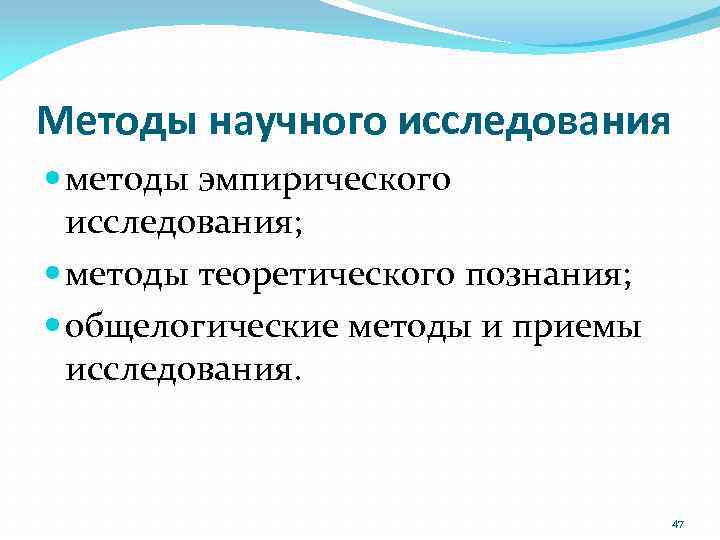 Методы научного исследования

- методы эмпирического исследования;
- методы теоретического познания;
- общелогические методы и приемы исследования.

47